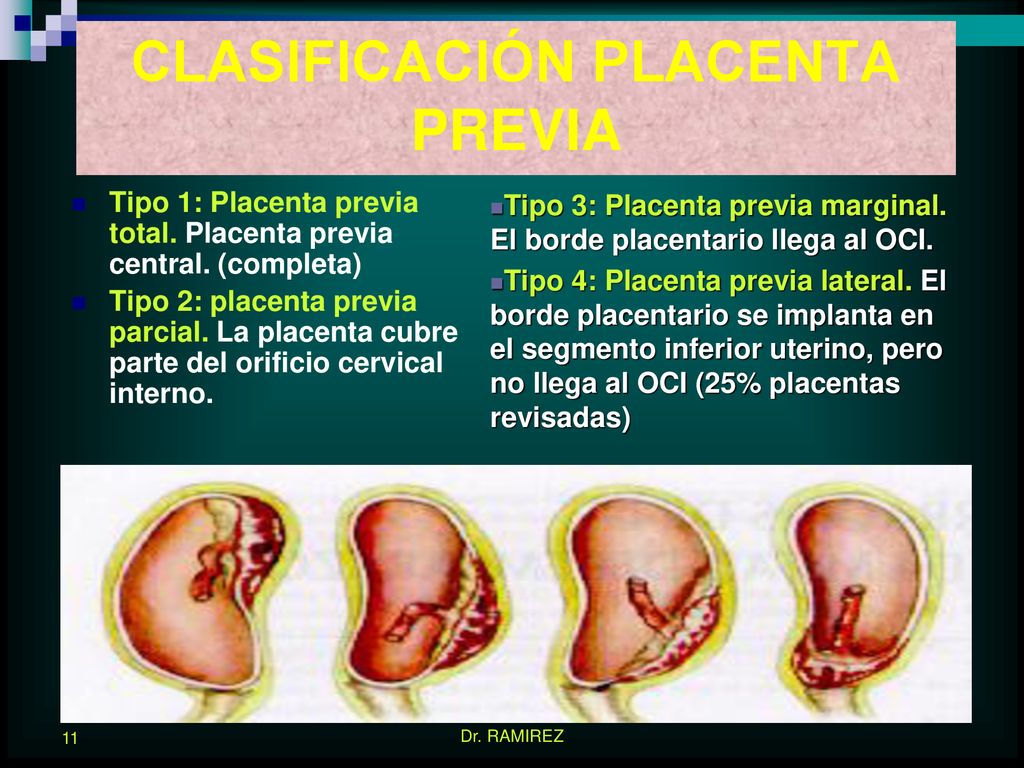 CLASIFICACIÓN PLACENTA PREVIA

Tipo 1: Placenta previa total. Placenta previa central. (completa)

Tipo 2: placenta previa parcial. La placenta cubre parte del orificio cervical interno.

Tipo 3: Placenta previa marginal. El borde placentario llega al OCI.

Tipo 4: Placenta previa lateral. El borde placentario se implanta en el segmento inferior uterino, pero no llega al OCI (25% placentas revisadas)

11

Dr. RAMIREZ